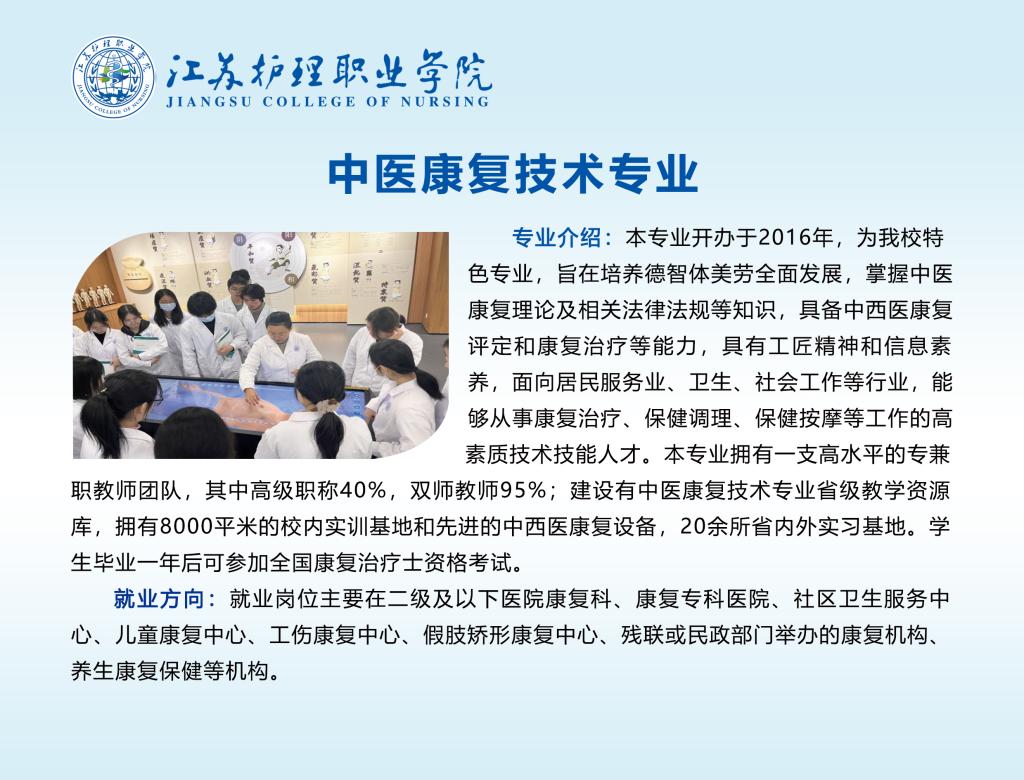 江苏护理职业学院
JIANGSU COLLEGE OF NURSING

中医康复技术专业

专业介绍：本专业开办于2016年，为我校特色专业，旨在培养德智体美劳全面发展，掌握中医康复理论及相关法律法规等知识，具备中西医康复评定和康复治疗等能力，具有工匠精神和信息素养，面向居民服务业、卫生、社会工作等行业，能够从事康复治疗、保健调理、保健按摩等工作的高素质技术技能人才。本专业拥有一支高水平的专兼职教师团队，其中高级职称40%，双师教师95%；建设有中医康复技术专业省级教学资源库，拥有8000平米的校内实训基地和先进的中西医康复设备，20余所省内外实习基地。学生毕业一年后可参加全国康复治疗士资格考试。

就业方向：就业岗位主要在二级及以下医院康复科、康复专科医院、社区卫生服务中心、儿童康复中心、工伤康复中心、假肢矫形康复中心、残联或民政部门举办的康复机构、养生康复保健等机构。